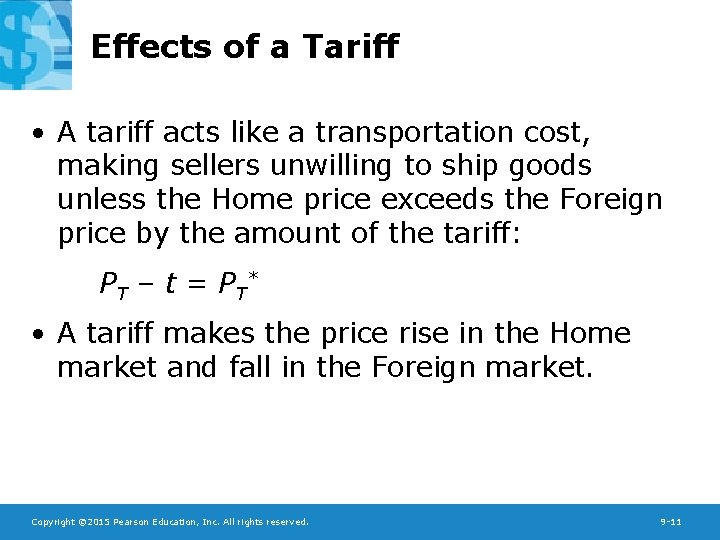 Effects of a Tariff

• A tariff acts like a transportation cost, making sellers unwilling to ship goods unless the Home price exceeds the Foreign price by the amount of the tariff:

$P_T - t = P_T^*$

• A tariff makes the price rise in the Home market and fall in the Foreign market.

Copyright ©2015 Pearson Education, Inc. All rights reserved.

9-11